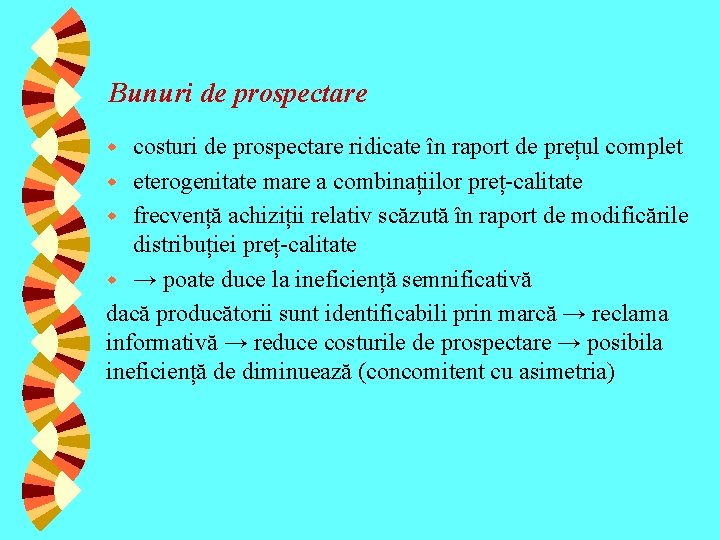 Bunuri de prospectare

- costuri de prospectare ridicate în raport de prețul complet
- eterogenitate mare a combinațiilor preț-calitate
- frecvență achiziții relativ scăzută în raport de modificările distribuției preț-calitate
- → poate duce la ineficiență semnificativă

dacă producătorii sunt identificabili prin marcă → reclama informativă → reduce costurile de prospectare → posibila ineficiență de diminuează (concomitent cu asimetria)